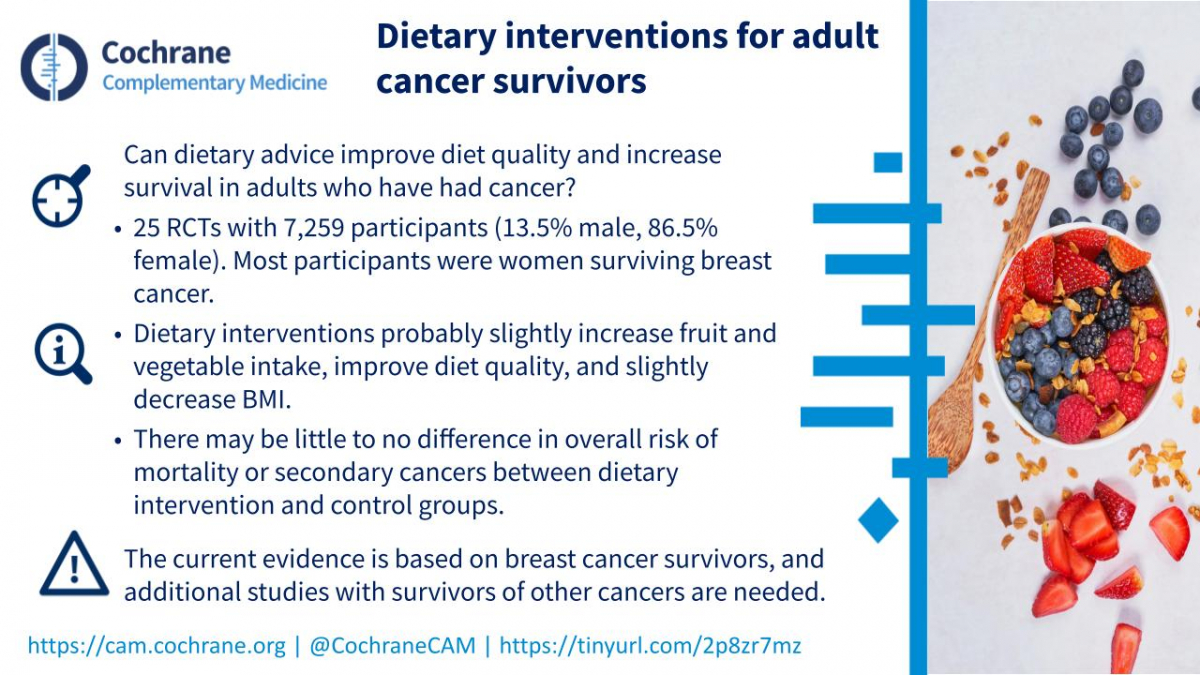 Cochrane
Complementary Medicine

Dietary interventions for adult cancer survivors

Can dietary advice improve diet quality and increase survival in adults who have had cancer?

• 25 RCTs with 7,259 participants (13.5% male, 86.5% female). Most participants were women surviving breast cancer.

• Dietary interventions probably slightly increase fruit and vegetable intake, improve diet quality, and slightly decrease BMI.

• There may be little to no difference in overall risk of mortality or secondary cancers between dietary intervention and control groups.

The current evidence is based on breast cancer survivors, and additional studies with survivors of other cancers are needed.

https://cam.cochrane.org | @CochraneCAM | https://tinyurl.com/2p8zr7mz